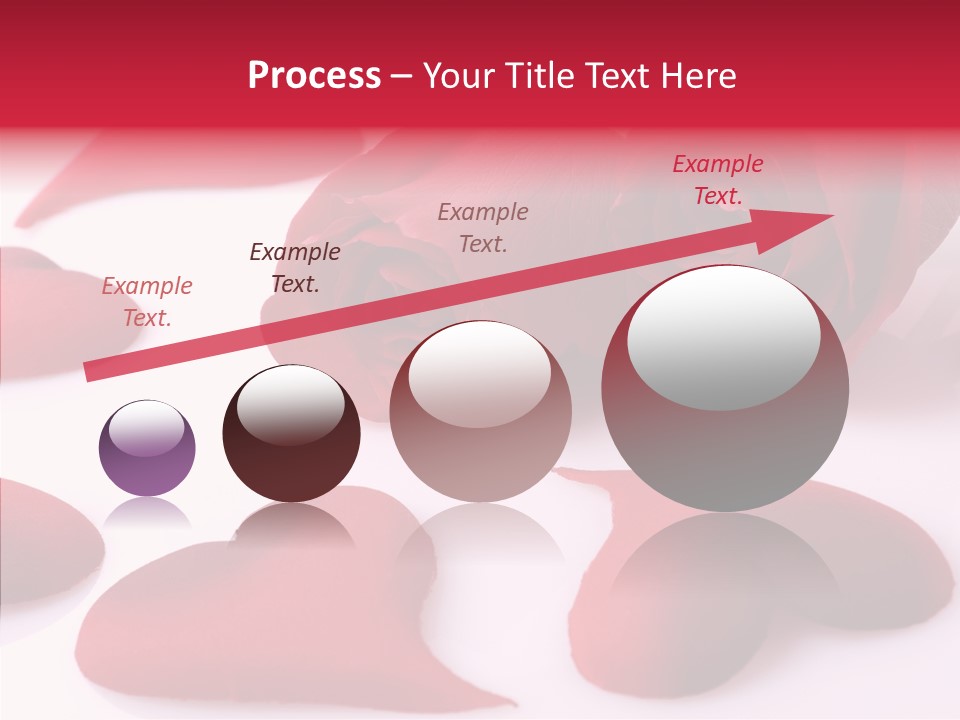 Process – Your Title Text Here

Example Text.

Example Text.

Example Text.

Example Text.